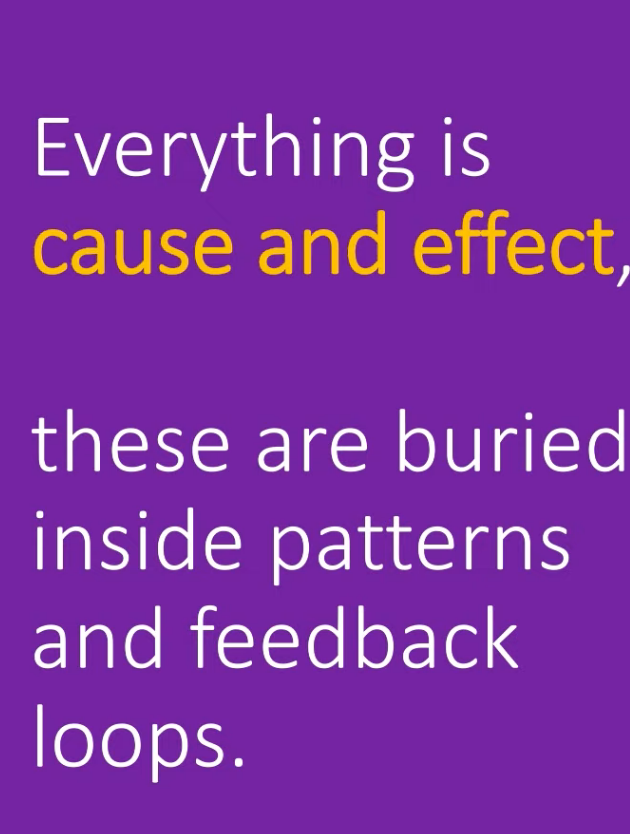 Everything is cause and effect,

these are buried inside patterns and feedback loops.